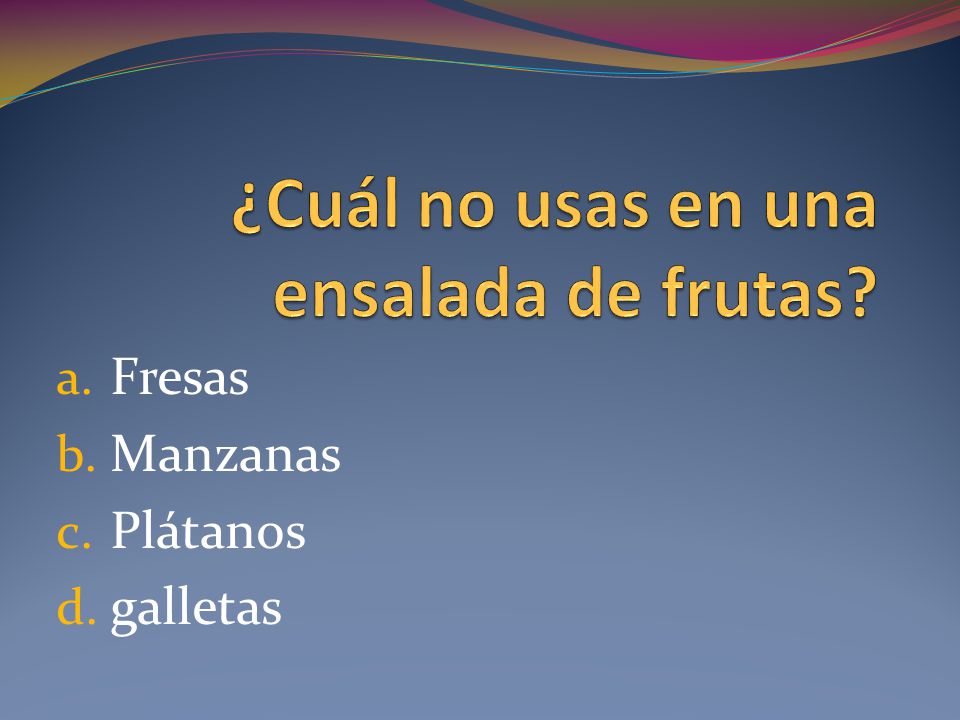 ¿Cuál no usas en una ensalada de frutas?

a. Fresas
b. Manzanas
c. Plátanos
d. galletas